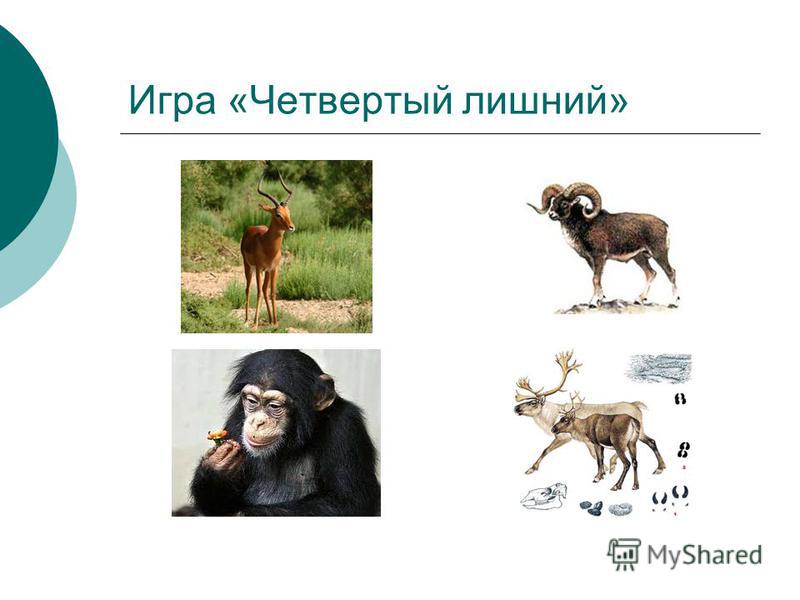 Игра «Четвертый лишний»

MyShared